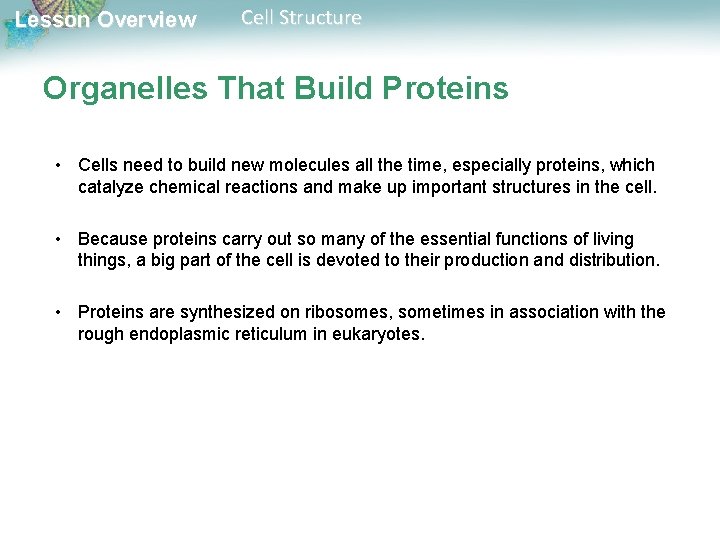 Lesson Overview Cell Structure

Organelles That Build Proteins

• Cells need to build new molecules all the time, especially proteins, which catalyze chemical reactions and make up important structures in the cell.

• Because proteins carry out so many of the essential functions of living things, a big part of the cell is devoted to their production and distribution.

• Proteins are synthesized on ribosomes, sometimes in association with the rough endoplasmic reticulum in eukaryotes.